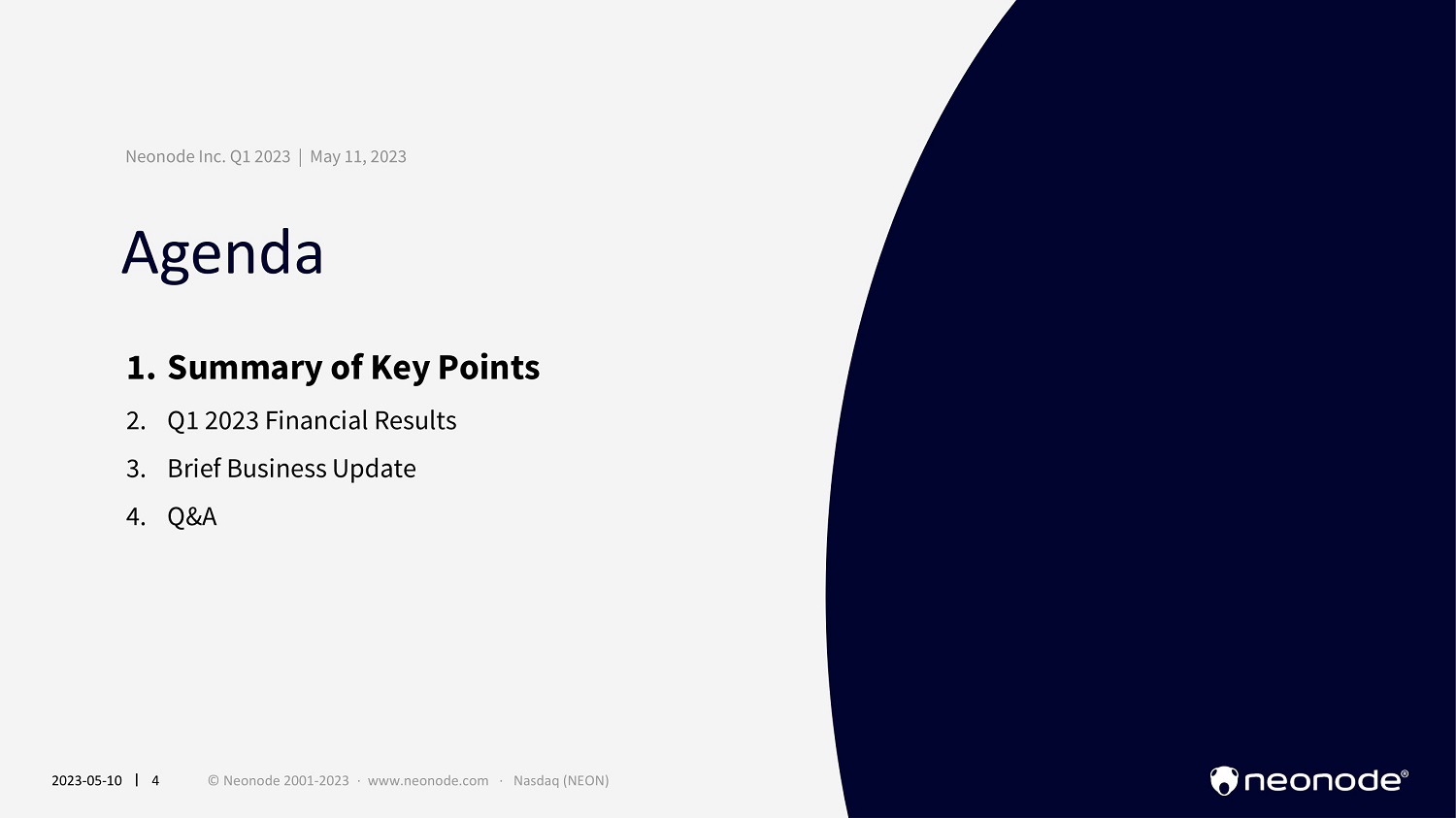 Neonode Inc. Q1 2023 | May 11, 2023

Agenda

1. Summary of Key Points
2. Q1 2023 Financial Results
3. Brief Business Update
4. Q&A

2023-05-10 | 4

© Neonode 2001-2023 · www.neonode.com · Nasdaq (NEON)

neonode®